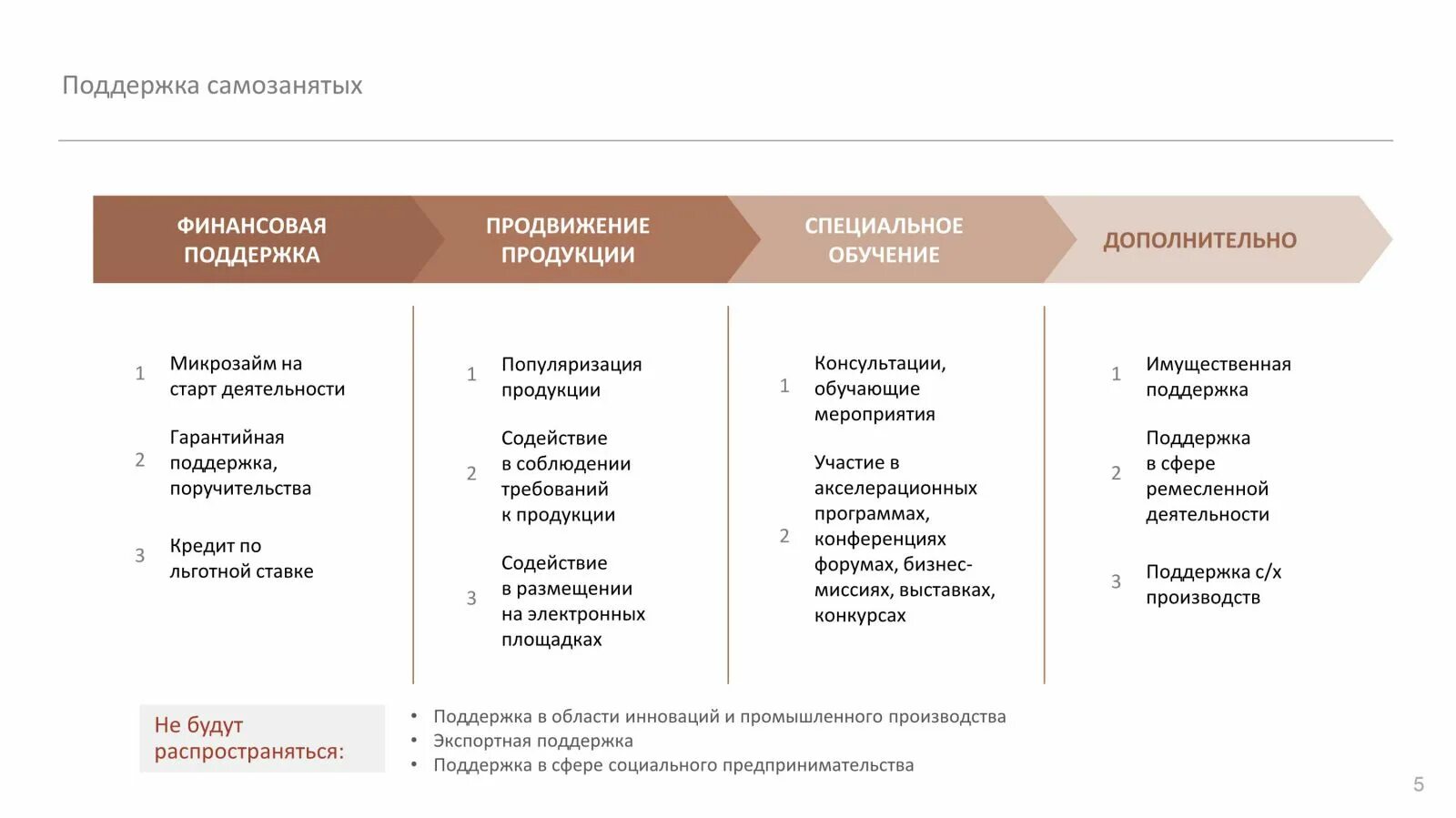 Поддержка самозанятых

ФИНАНСОВАЯ ПОДДЕРЖКА

1 Микрозайм на старт деятельности

2 Гарантийная поддержка, поручительства

3 Кредит по льготной ставке

ПРОДВИЖЕНИЕ ПРОДУКЦИИ

1 Популяризация продукции

2 Содействие в соблюдении требований к продукции

3 Содействие в размещении на электронных площадках

СПЕЦИАЛЬНОЕ ОБУЧЕНИЕ

1 Консультации, обучающие мероприятия

2 Участие в акселерационных программах, конференциях форумах, бизнес-миссиях, выставках, конкурсах

ДОПОЛНИТЕЛЬНО

1 Имущественная поддержка

2 Поддержка в сфере ремесленной деятельности

3 Поддержка с/х производств

Не будут распространяться:

• Поддержка в области инноваций и промышленного производства
• Экспортная поддержка
• Поддержка в сфере социального предпринимательства

5